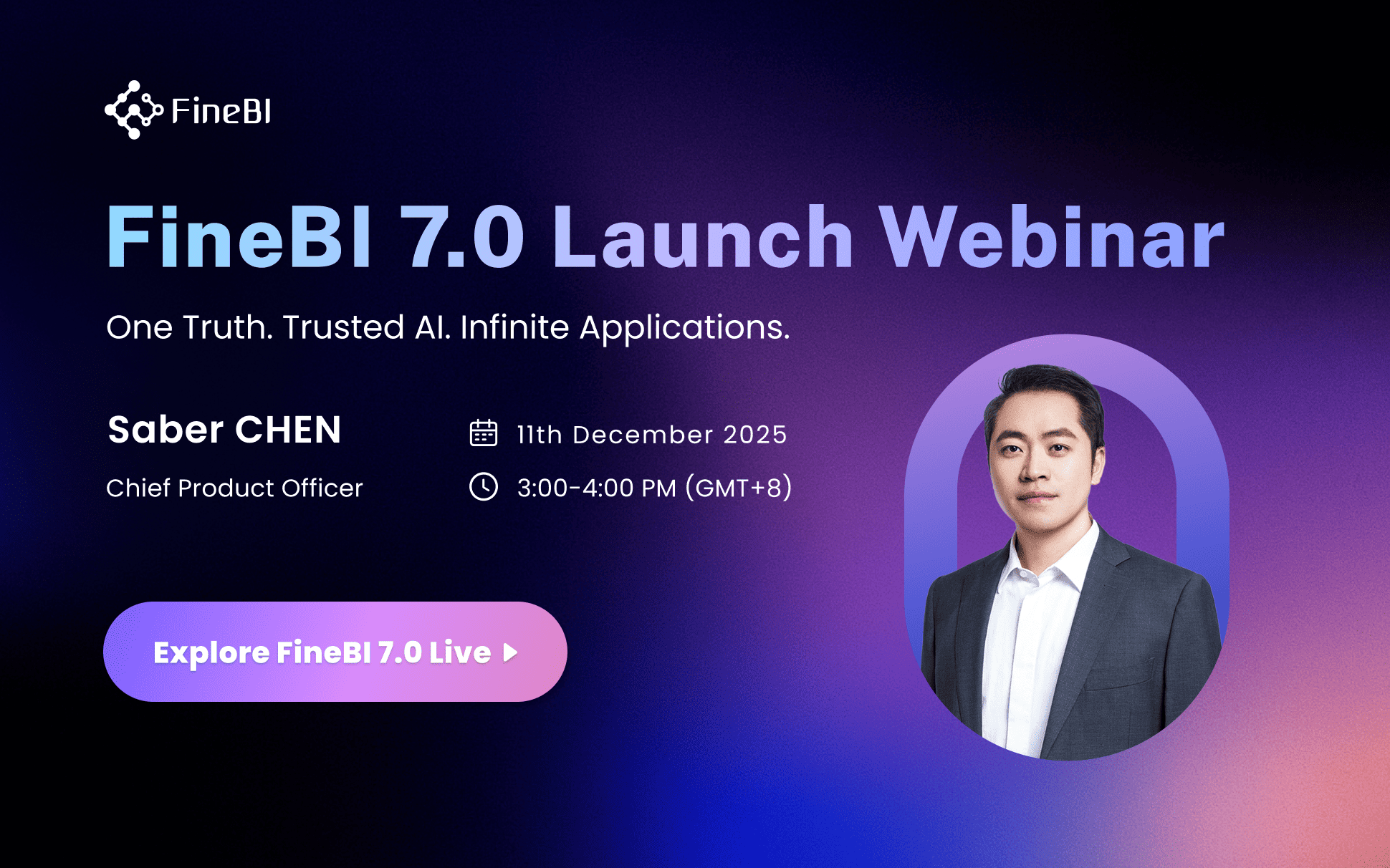 FineBI

FineBI 7.0 Launch Webinar

One Truth. Trusted AI. Infinite Applications.

Saber CHEN

Chief Product Officer

11th December 2025

3:00-4:00 PM (GMT+8)

Explore FineBI 7.0 Live